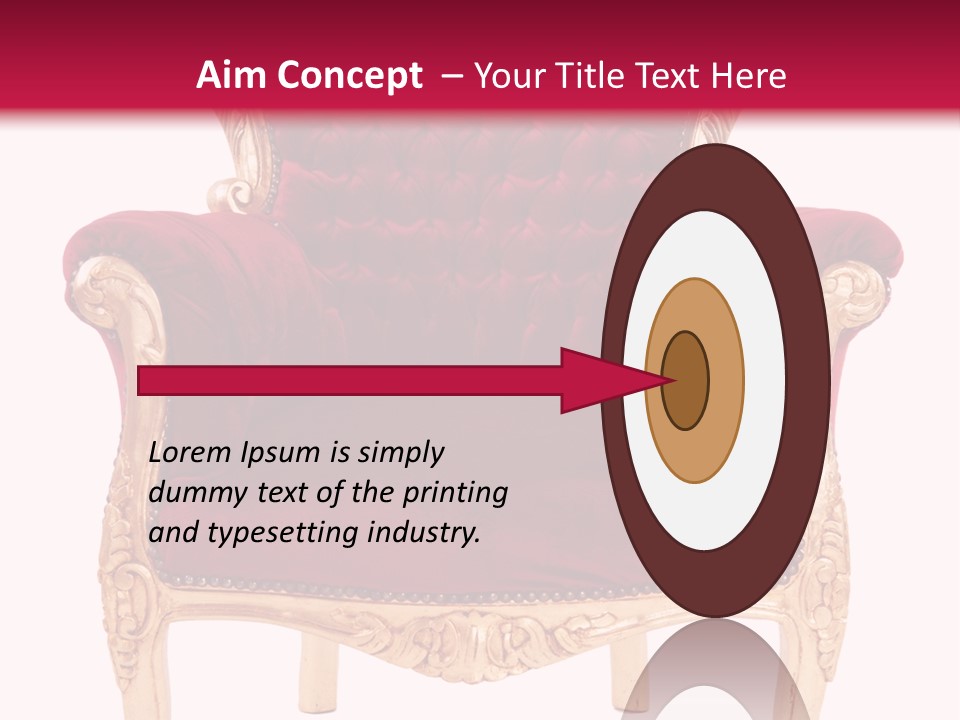 Aim Concept – Your Title Text Here

Lorem Ipsum is simply dummy text of the printing and typesetting industry.